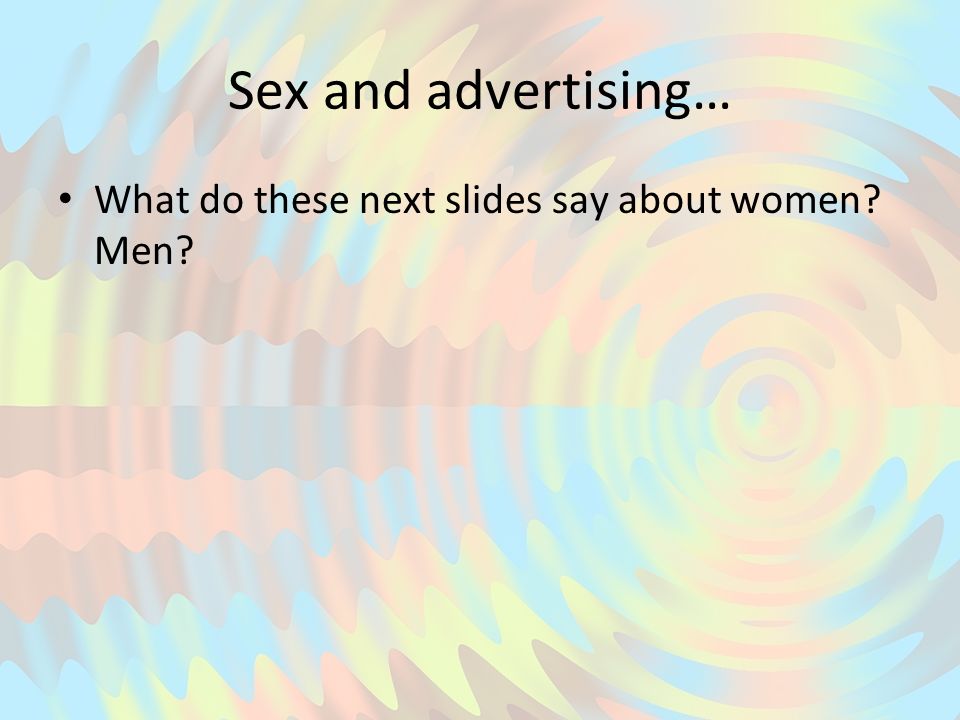 Sex and advertising…

• What do these next slides say about women? Men?